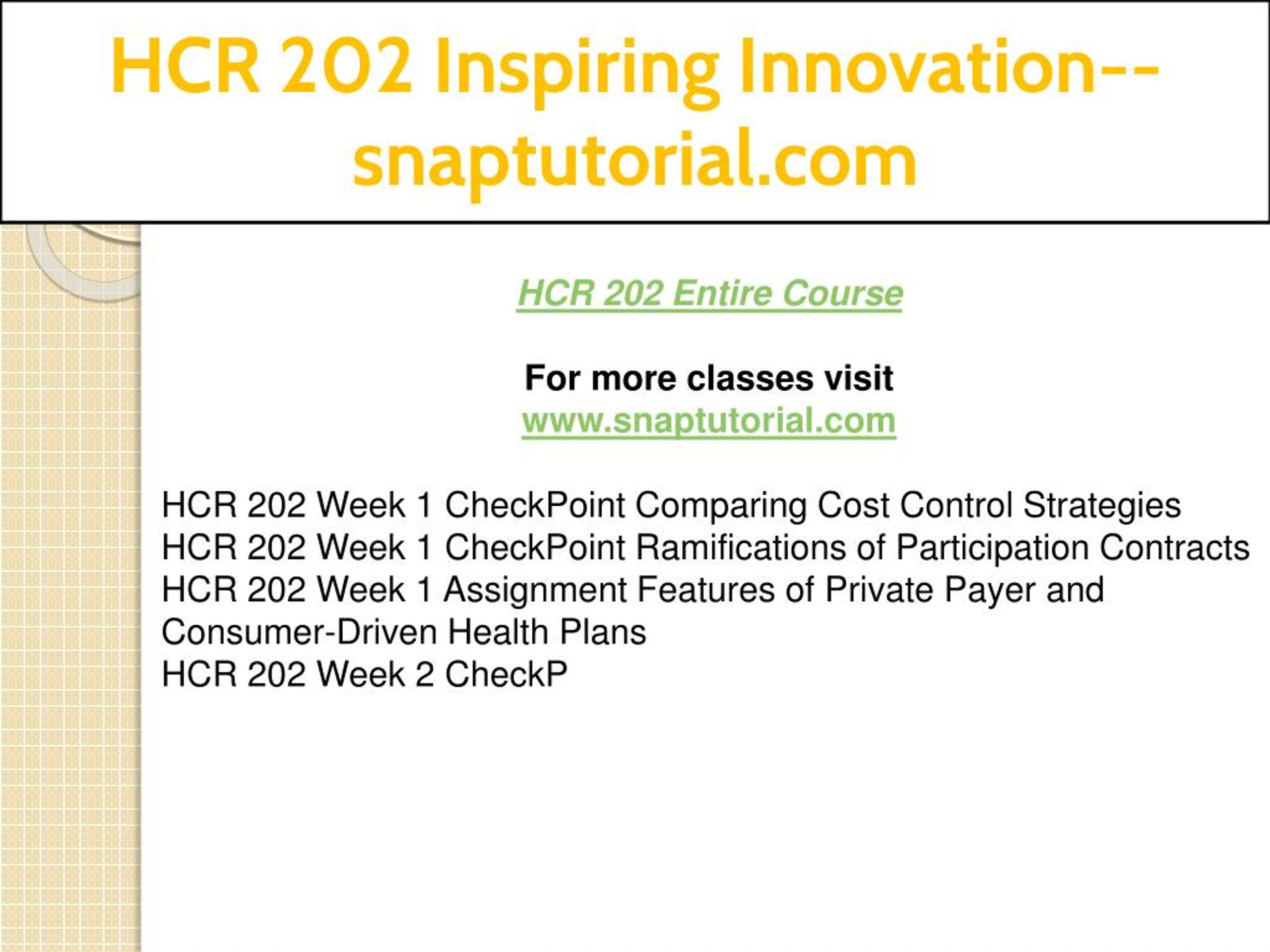 HCR 202 Inspiring Innovation--snaptutorial.com

HCR 202 Entire Course

For more classes visit
www.snaptutorial.com

HCR 202 Week 1 CheckPoint Comparing Cost Control Strategies
HCR 202 Week 1 CheckPoint Ramifications of Participation Contracts
HCR 202 Week 1 Assignment Features of Private Payer and Consumer-Driven Health Plans
HCR 202 Week 2 CheckP